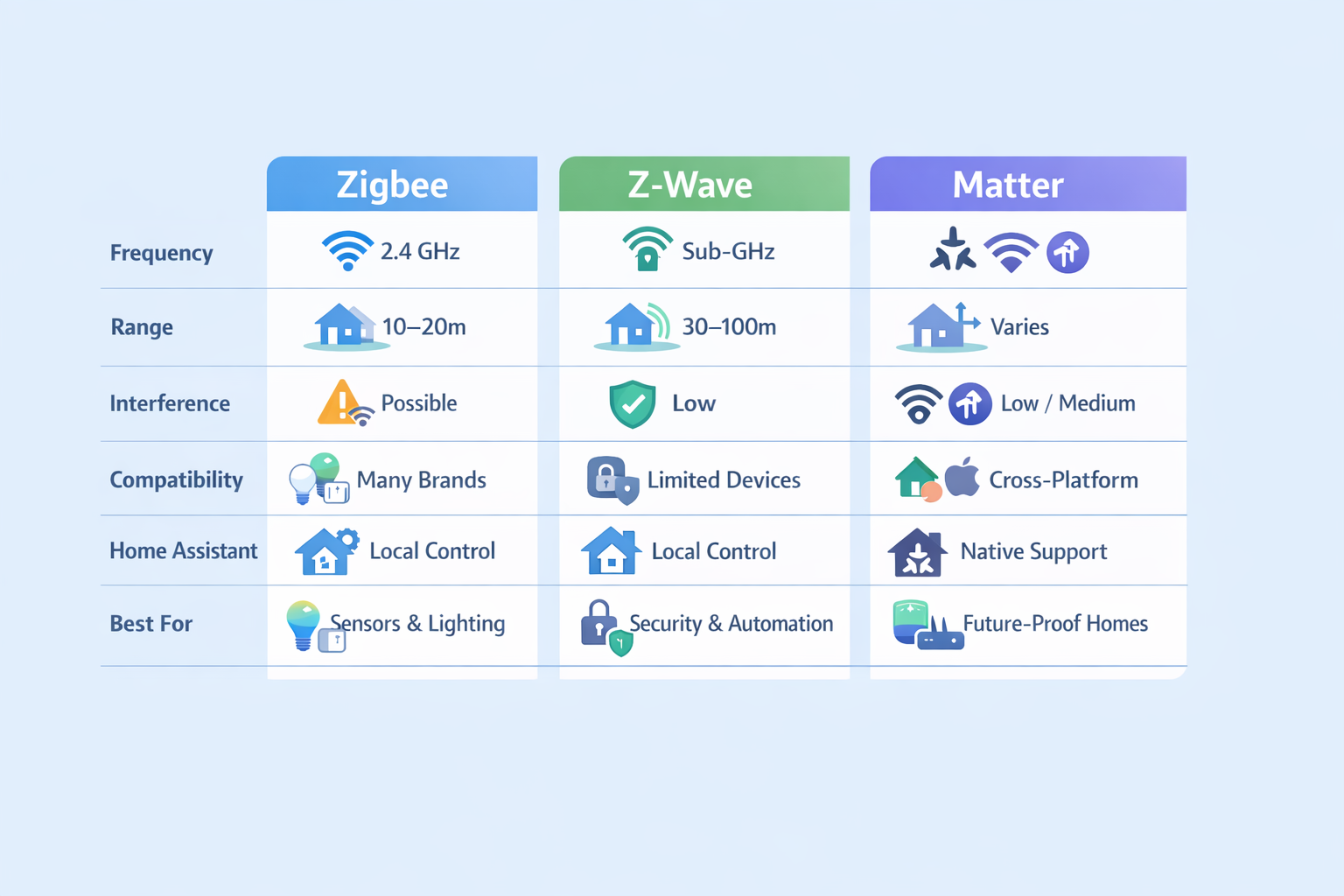 |  | Zigbee | Z-Wave | Matter |
|---|---|---|---|
| Frequency | 2.4 GHz | Sub-GHz |  |
| Range | 10–20m | 30–100m | Varies |
| Interference | Possible | Low | Low / Medium |
| Compatibility | Many Brands | Limited Devices | Cross-Platform |
| Home Assistant | Local Control | Local Control | Native Support |
| Best For | Sensors & Lighting | Security & Automation | Future-Proof Homes |